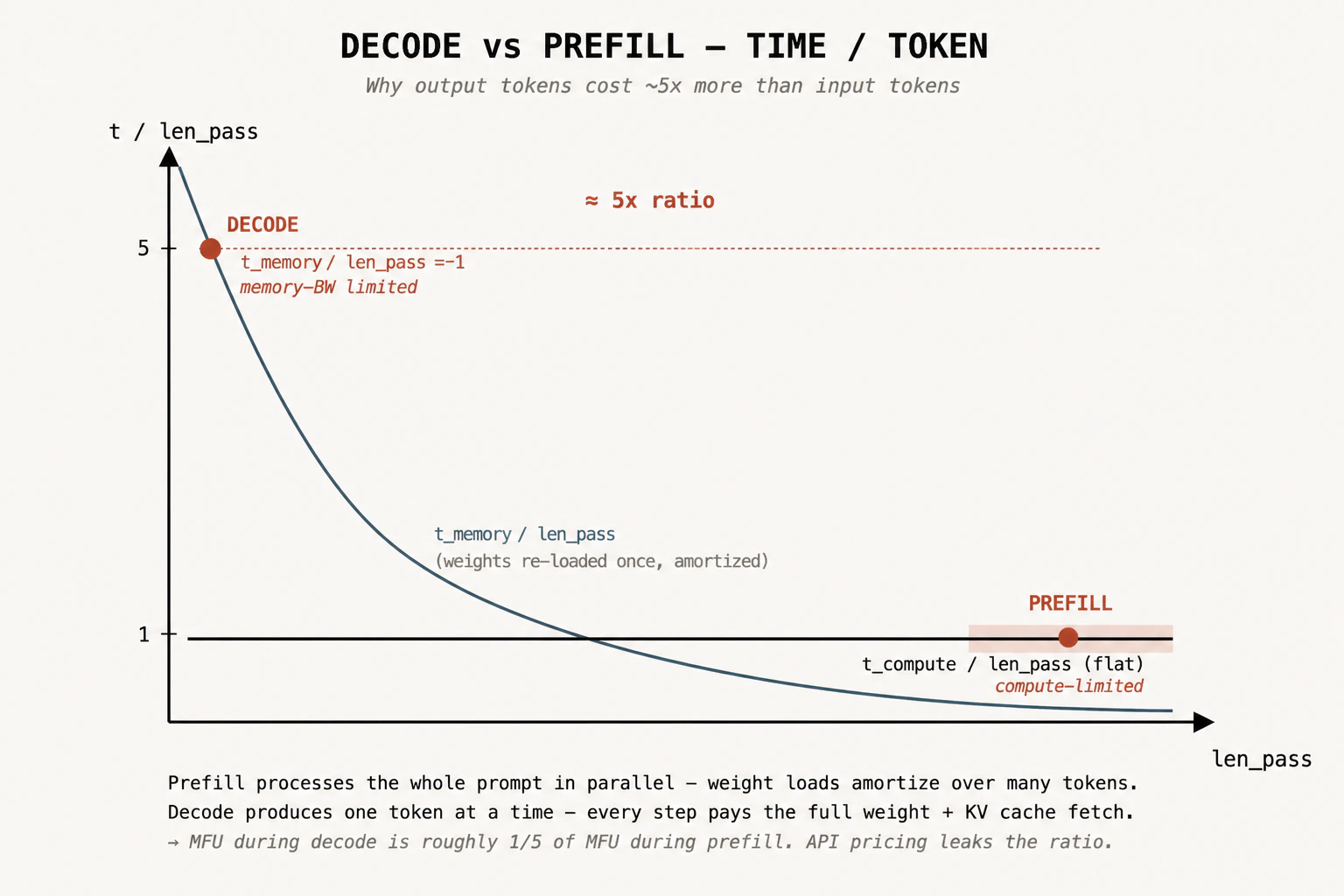 DECODE vs PREFILL — TIME / TOKEN

Why output tokens cost ~5x more than input tokens

t / len_pass

≈ 5x ratio

DECODE

5

t_memory / len_pass =-1
memory-BW limited

t_memory / len_pass
(weights re-loaded once, amortized)

PREFILL

1

t_compute / len_pass (flat)
compute-limited

len_pass

Prefill processes the whole prompt in parallel — weight loads amortize over many tokens.
Decode produces one token at a time — every step pays the full weight + KV cache fetch.
→ MFU during decode is roughly 1/5 of MFU during prefill. API pricing leaks the ratio.